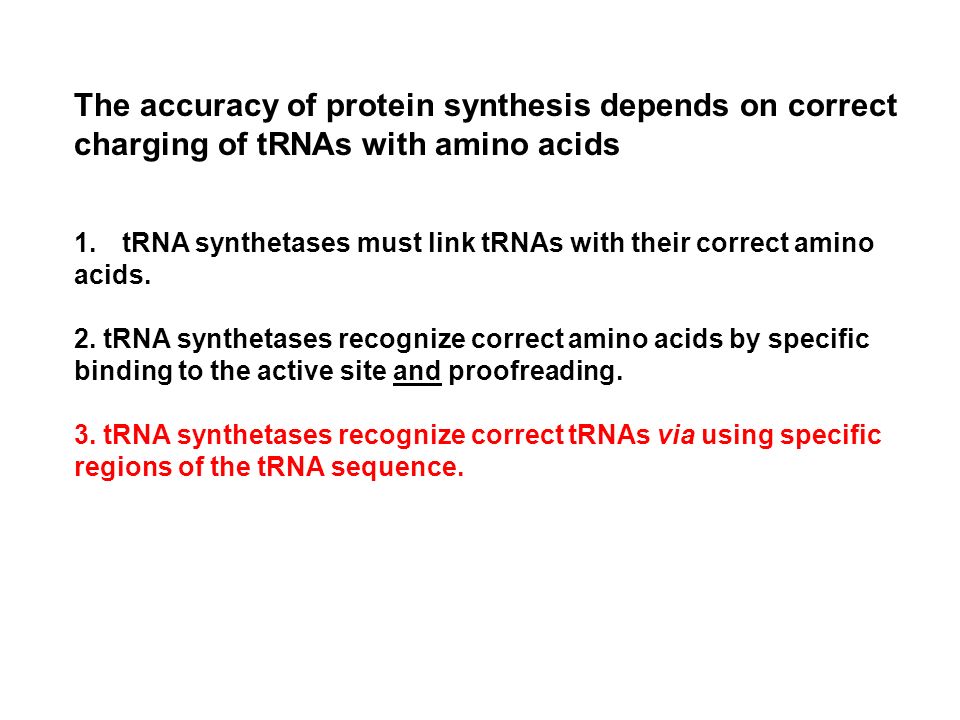 The accuracy of protein synthesis depends on correct charging of tRNAs with amino acids

1. tRNA synthetases must link tRNAs with their correct amino acids.

2. tRNA synthetases recognize correct amino acids by specific binding to the active site and proofreading.

3. tRNA synthetases recognize correct tRNAs via using specific regions of the tRNA sequence.